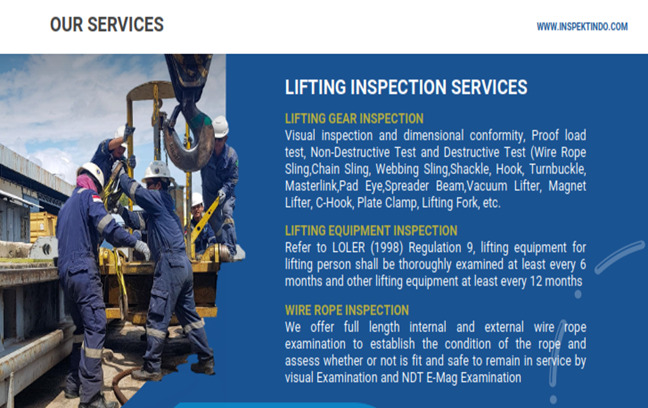 OUR SERVICES

WWW.INSPEKTINDO.COM

LIFTING INSPECTION SERVICES

LIFTING GEAR INSPECTION

Visual inspection and dimensional conformity, Proof load test, Non-Destructive Test and Destructive Test (Wire Rope Sling,Chain Sling, Webbing Sling,Shackle, Hook, Turnbuckle, Masterlink,Pad Eye,Spreader Beam,Vacuum Lifter, Magnet Lifter, C-Hook, Plate Clamp, Lifting Fork, etc.

LIFTING EQUIPMENT INSPECTION

Refer to LOLER (1998) Regulation 9, lifting equipment for lifting person shall be thoroughly examined at least every 6 months and other lifting equipment at least every 12 months

WIRE ROPE INSPECTION

We offer full length internal and external wire rope examination to establish the condition of the rope and assess whether or not is fit and safe to remain in service by visual Examination and NDT E-Mag Examination